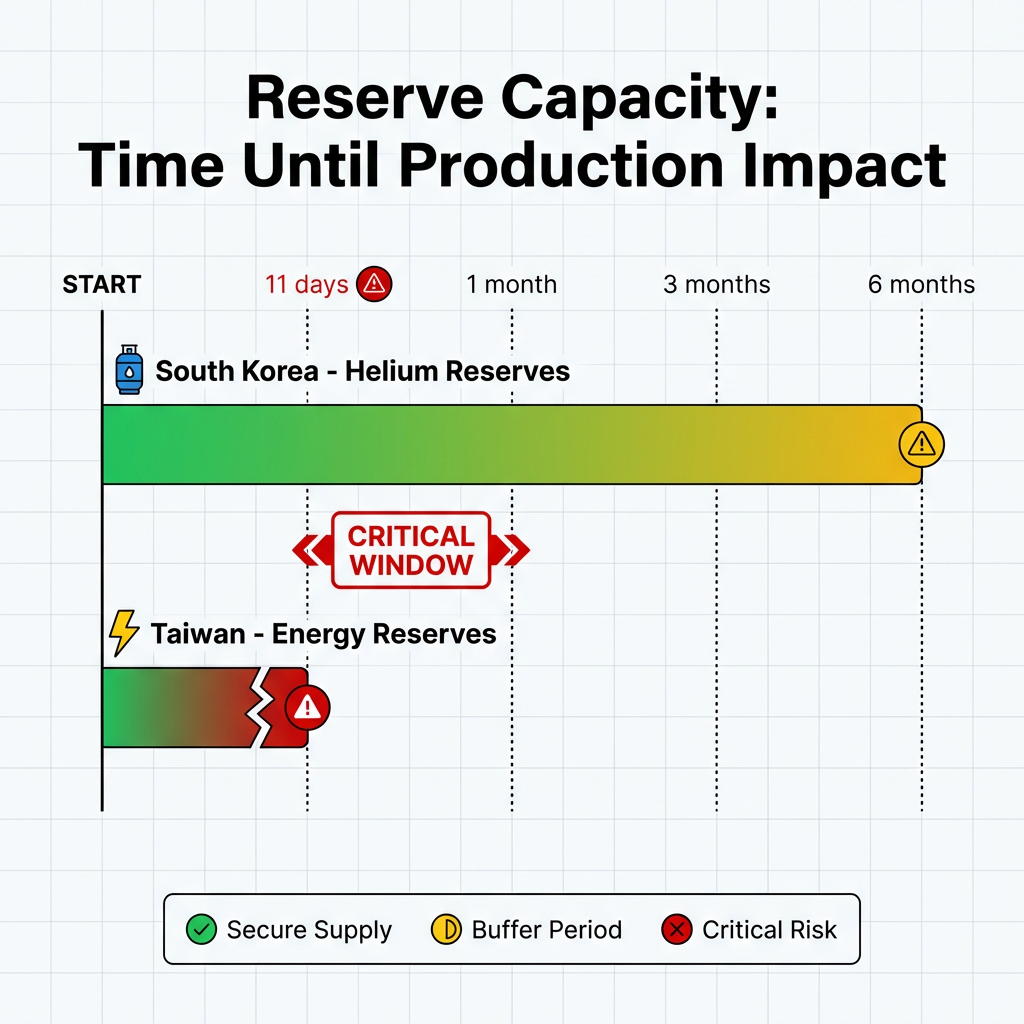 Reserve Capacity:
Time Until Production Impact

START 11 days 1 month 3 months 6 months

South Korea - Helium Reserves

CRITICAL WINDOW

Taiwan - Energy Reserves

Secure Supply Buffer Period Critical Risk